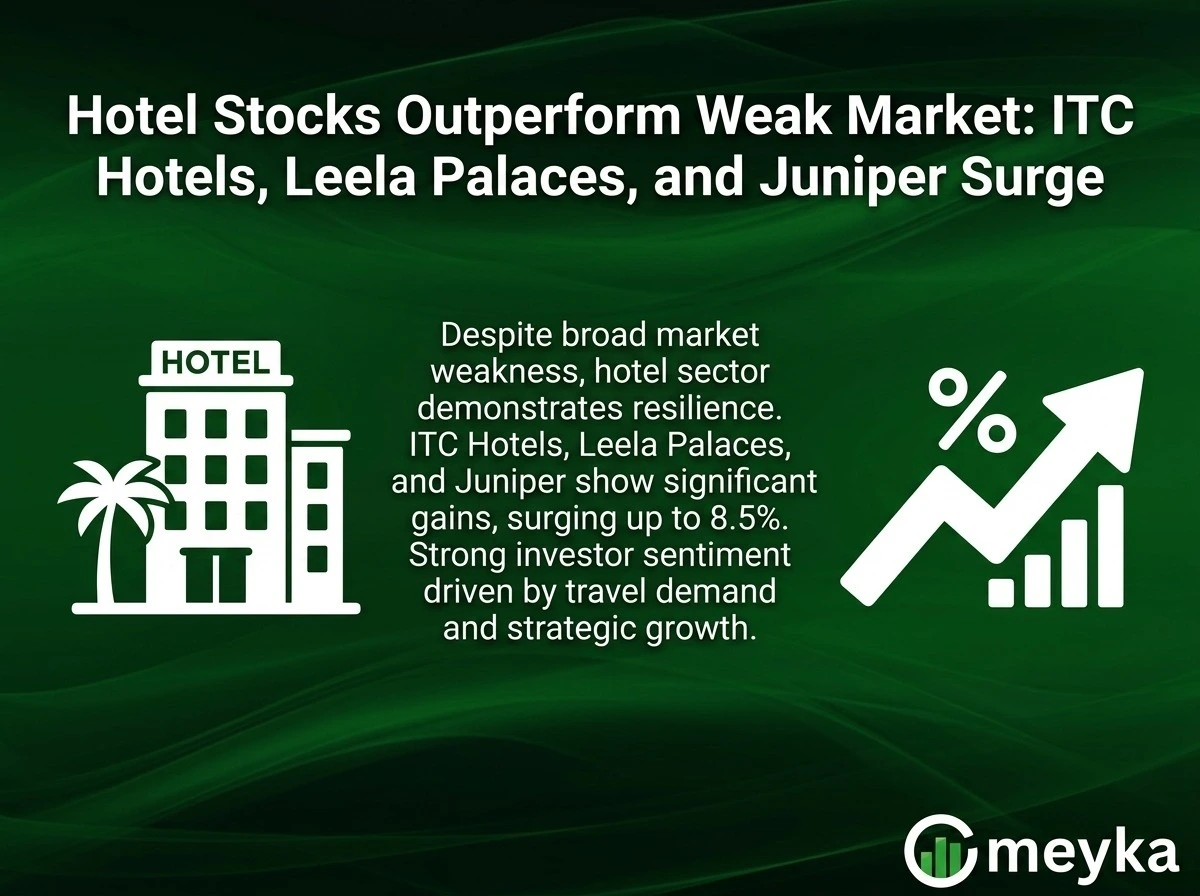 Hotel Stocks Outperform Weak Market: ITC Hotels, Leela Palaces, and Juniper Surge

HOTEL

Despite broad market weakness, hotel sector demonstrates resilience. ITC Hotels, Leela Palaces, and Juniper show significant gains, surging up to 8.5%. Strong investor sentiment driven by travel demand and strategic growth.

%

meyka